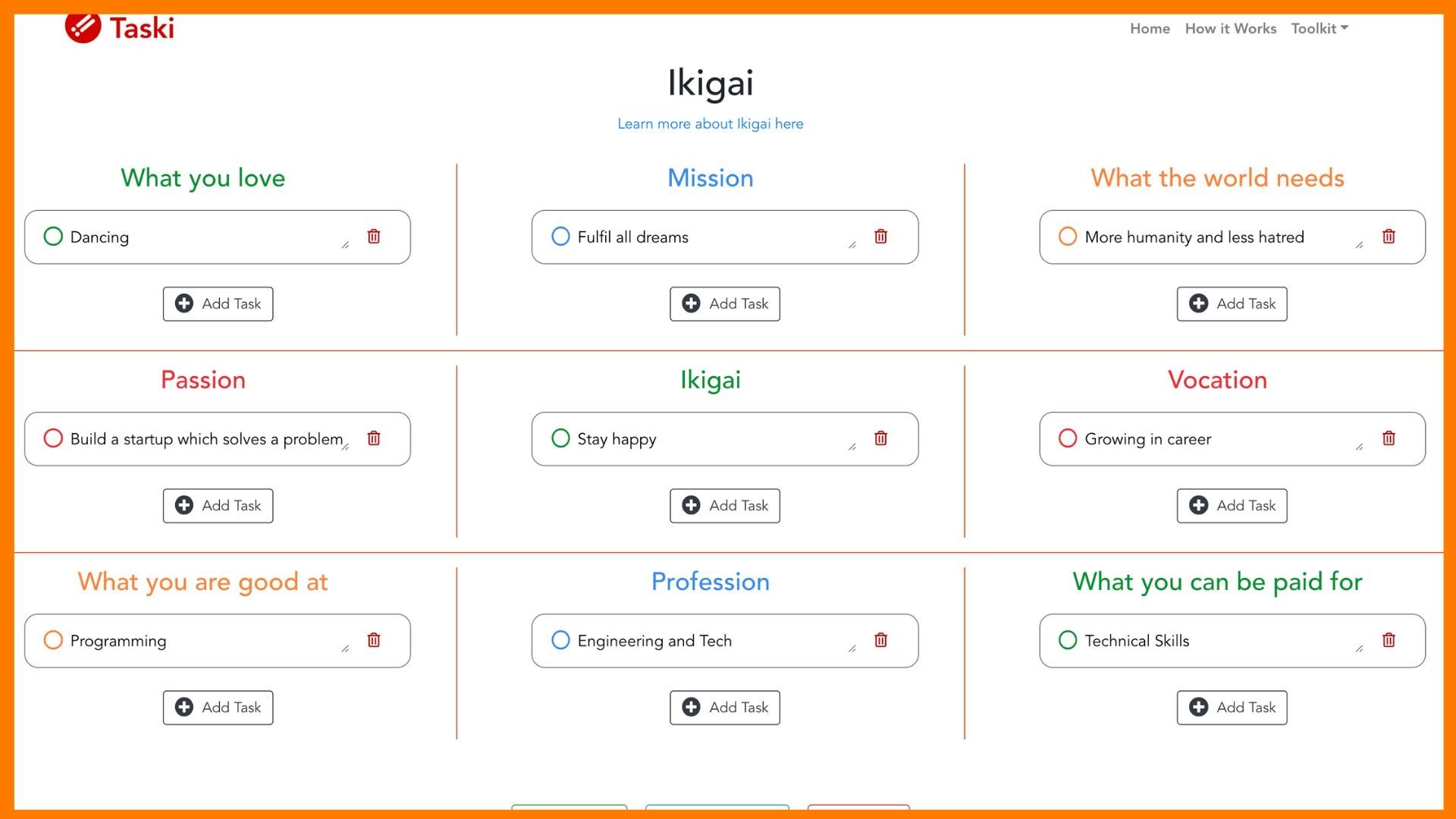 Taski

Home How it Works Toolkit

Ikigai

Learn more about Ikigai here

What you love

Dancing

Add Task

Mission

Fulfil all dreams

Add Task

What the world needs

More humanity and less hatred

Add Task

Passion

Build a startup which solves a problem

Add Task

Ikigai

Stay happy

Add Task

Vocation

Growing in career

Add Task

What you are good at

Programming

Add Task

Profession

Engineering and Tech

Add Task

What you can be paid for

Technical Skills

Add Task